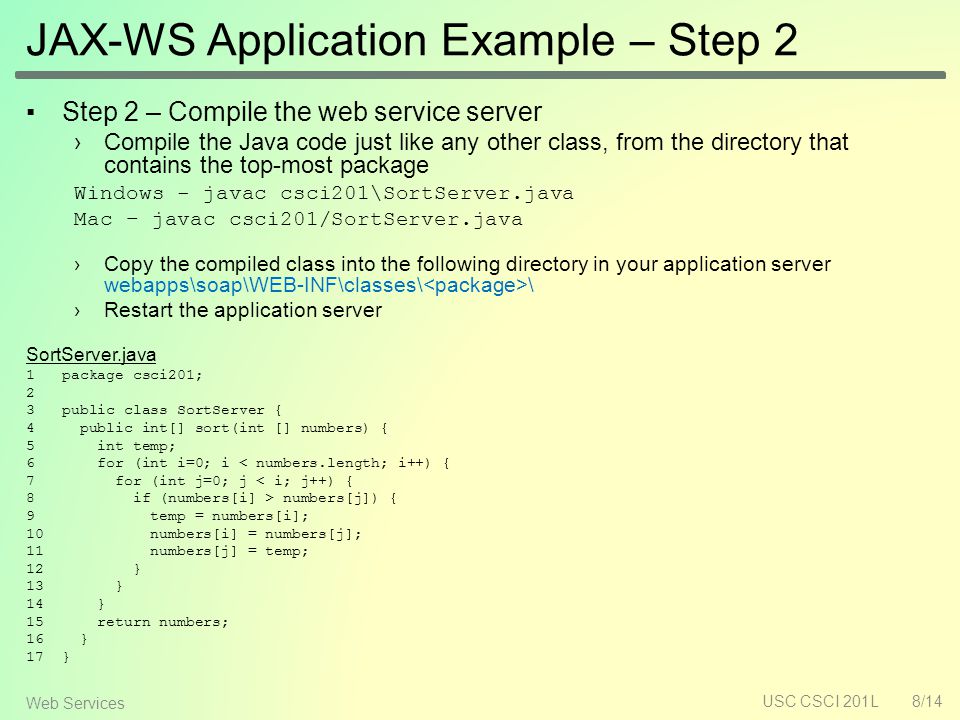 JAX-WS Application Example – Step 2

▪ Step 2 – Compile the web service server

› Compile the Java code just like any other class, from the directory that contains the top-most package

Windows – javac csci201\SortServer.java
Mac – javac csci201/SortServer.java

› Copy the compiled class into the following directory in your application server webapps\soap\WEB-INF\classes\<package>\

› Restart the application server

SortServer.java
1 package csci201;
2
3 public class SortServer {
4   public int[] sort(int [] numbers) {
5     int temp;
6     for (int i=0; i < numbers.length; i++) {
7       for (int j=0; j < i; j++) {
8         if (numbers[i] > numbers[j]) {
9           temp = numbers[i];
10          numbers[i] = numbers[j];
11          numbers[j] = temp;
12        }
13      }
14    }
15    return numbers;
16  }
17 }

Web Services

USC CSCI 201L 8/14